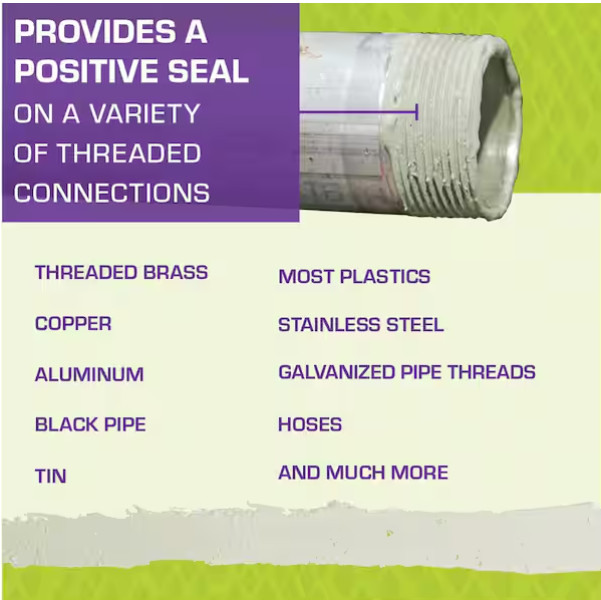 PROVIDES A POSITIVE SEAL ON A VARIETY OF THREADED CONNECTIONS

THREADED BRASS

COPPER

ALUMINUM

BLACK PIPE

TIN

MOST PLASTICS

STAINLESS STEEL

GALVANIZED PIPE THREADS

HOSES

AND MUCH MORE